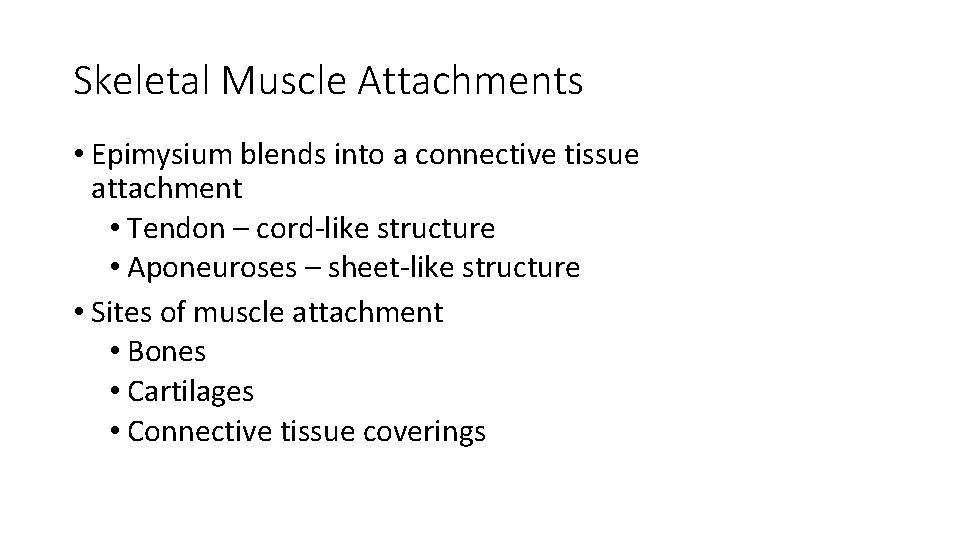 Skeletal Muscle Attachments

• Epimysium blends into a connective tissue attachment
  • Tendon – cord-like structure
  • Aponeuroses – sheet-like structure
• Sites of muscle attachment
  • Bones
  • Cartilages
  • Connective tissue coverings